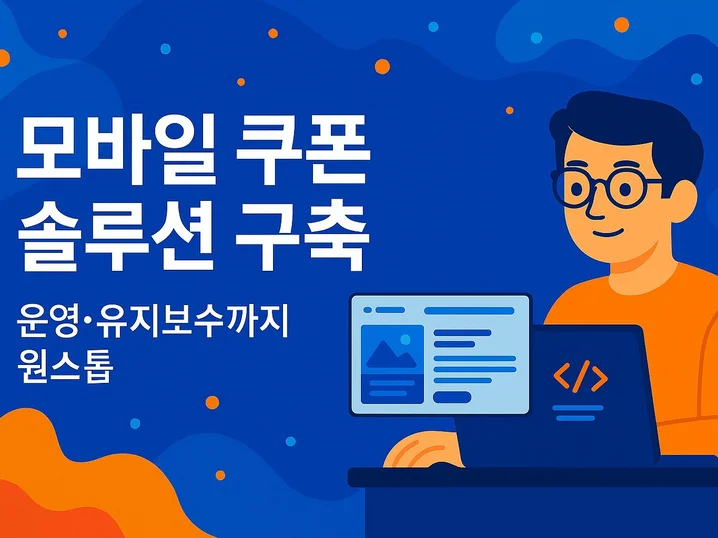 모바일 쿠폰 솔루션 구축

운영·유지보수까지 원스톱

</>